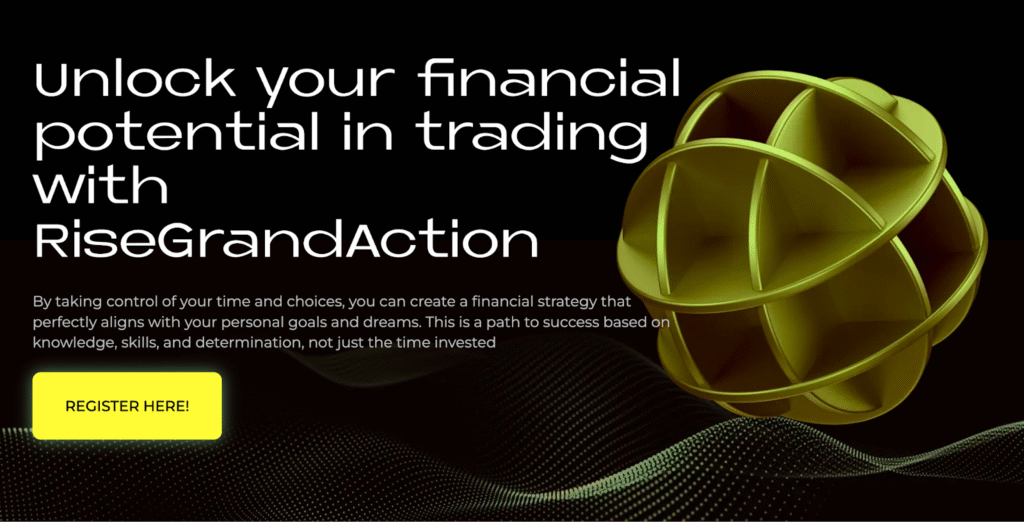 Unlock your financial potential in trading with RiseGrandAction

By taking control of your time and choices, you can create a financial strategy that perfectly aligns with your personal goals and dreams. This is a path to success based on knowledge, skills, and determination, not just the time invested

REGISTER HERE!